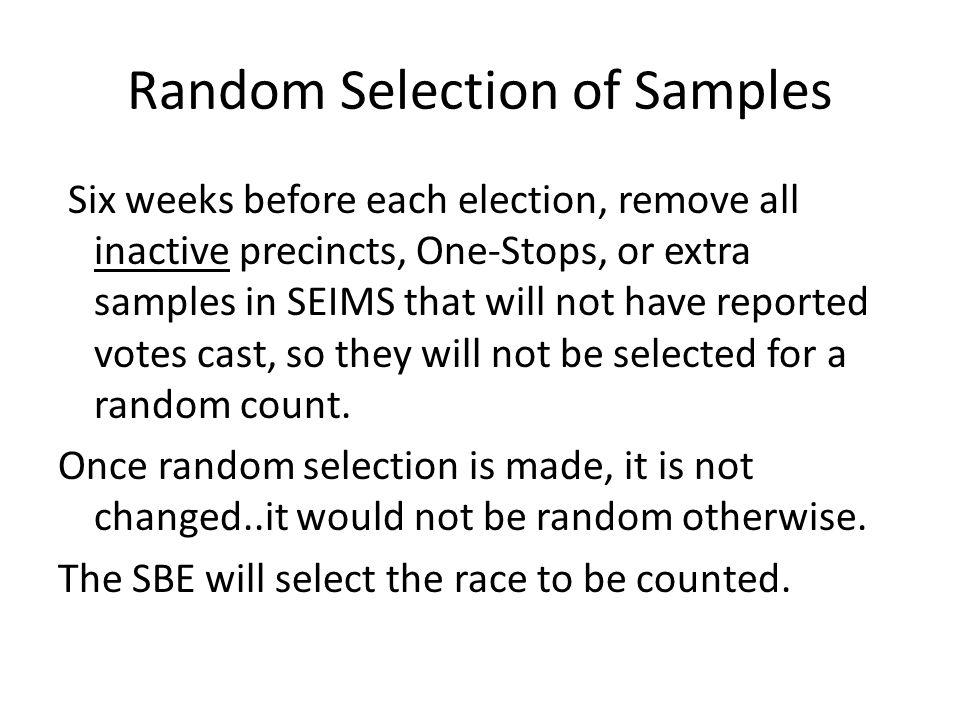 Random Selection of Samples

Six weeks before each election, remove all inactive precincts, One-Stops, or extra samples in SEIMS that will not have reported votes cast, so they will not be selected for a random count.

Once random selection is made, it is not changed..it would not be random otherwise.

The SBE will select the race to be counted.